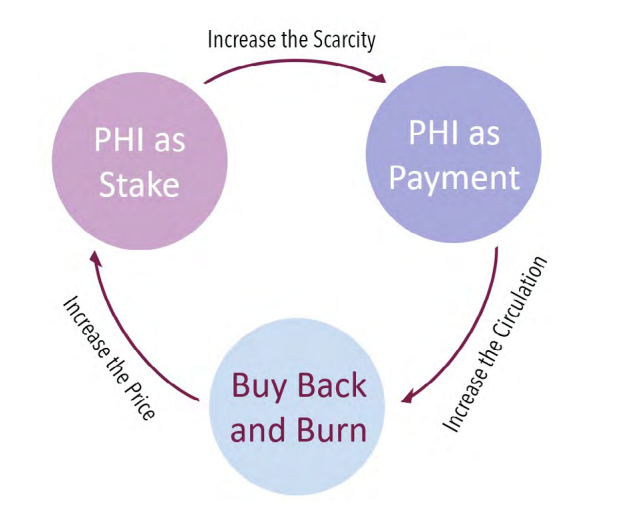 Increase the Scarcity

PHI as Stake

PHI as Payment

Increase the Circulation

Buy Back and Burn

Increase the Price